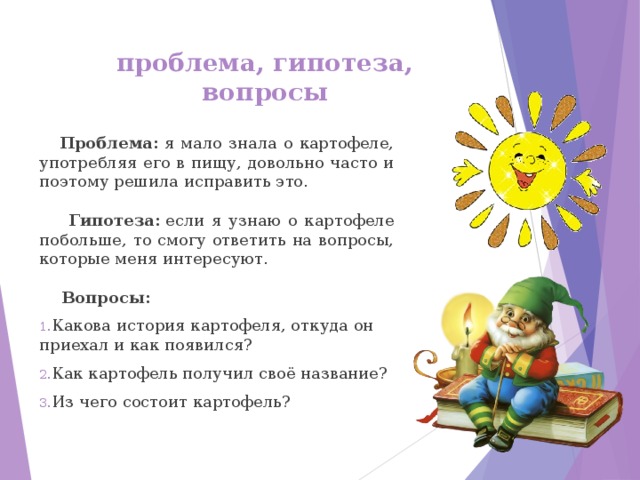 проблема, гипотеза, вопросы

Проблема: я мало знала о картофеле, употребляя его в пищу, довольно часто и поэтому решила исправить это.

Гипотеза: если я узнаю о картофеле побольше, то смогу ответить на вопросы, которые меня интересуют.

Вопросы:

1. Какова история картофеля, откуда он приехал и как появился?

2. Как картофель получил своё название?

3. Из чего состоит картофель?